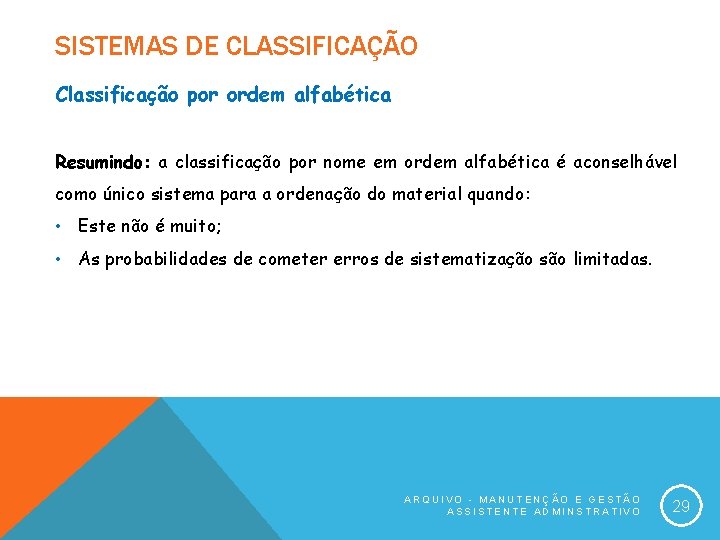 SISTEMAS DE CLASSIFICAÇÃO

Classificação por ordem alfabética

Resumindo: a classificação por nome em ordem alfabética é aconselhável como único sistema para a ordenação do material quando:

• Este não é muito;

• As probabilidades de cometer erros de sistematização são limitadas.

ARQUIVO - MANUTENÇÃO E GESTÃO
ASSISTENTE ADMINSTRATIVO

29